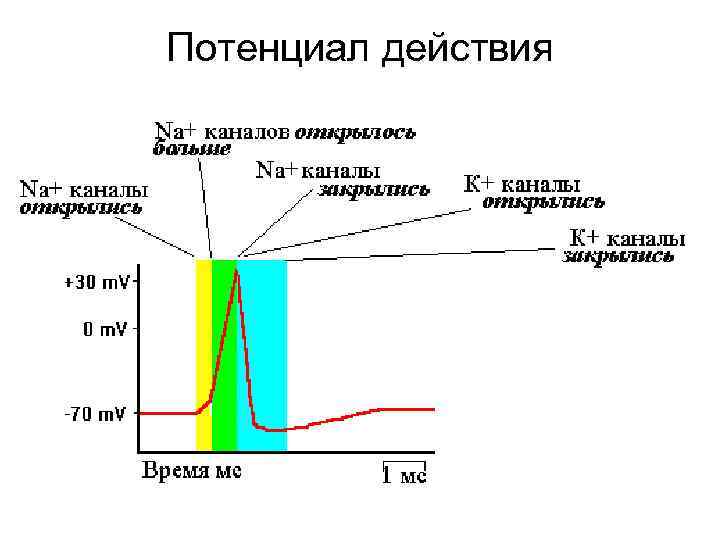 Потенциал действия

Na+ каналов открылось больше

Na+ каналы открылись

Na+ каналы закрылись

K+ каналы открылись

K+ каналы закрылись

+30 mV

0 mV

-70 mV

Время мс

1 мс